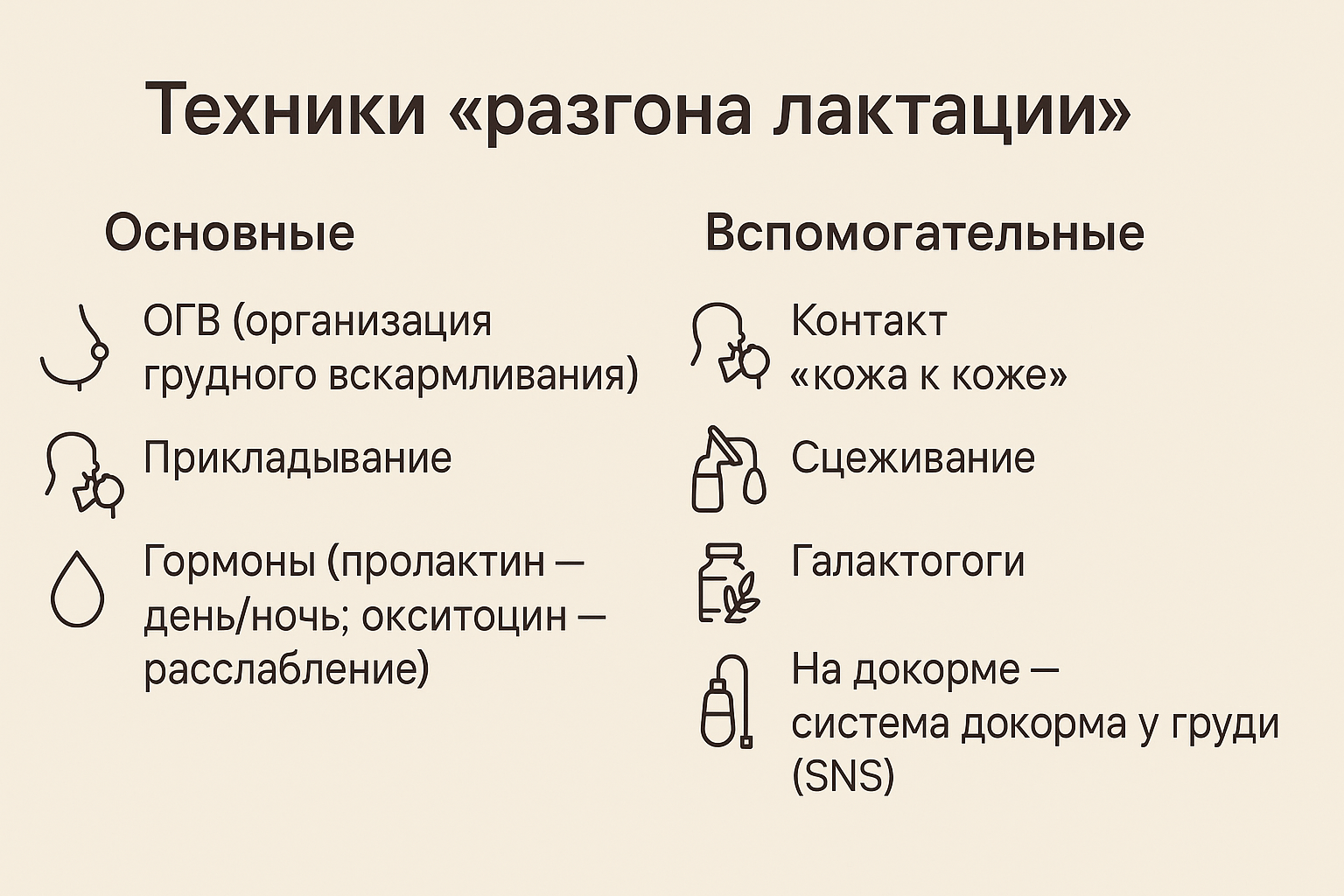 Техники «разгона лактации»

Основные

ОГВ (организация грудного вскармливания)

Прикладывание

Гормоны (пролактин — день/ночь; окситоцин — расслабление)

Вспомогательные

Контакт «кожа к коже»

Сцеживание

Галактогоги

На докорме — система докорма у груди (SNS)